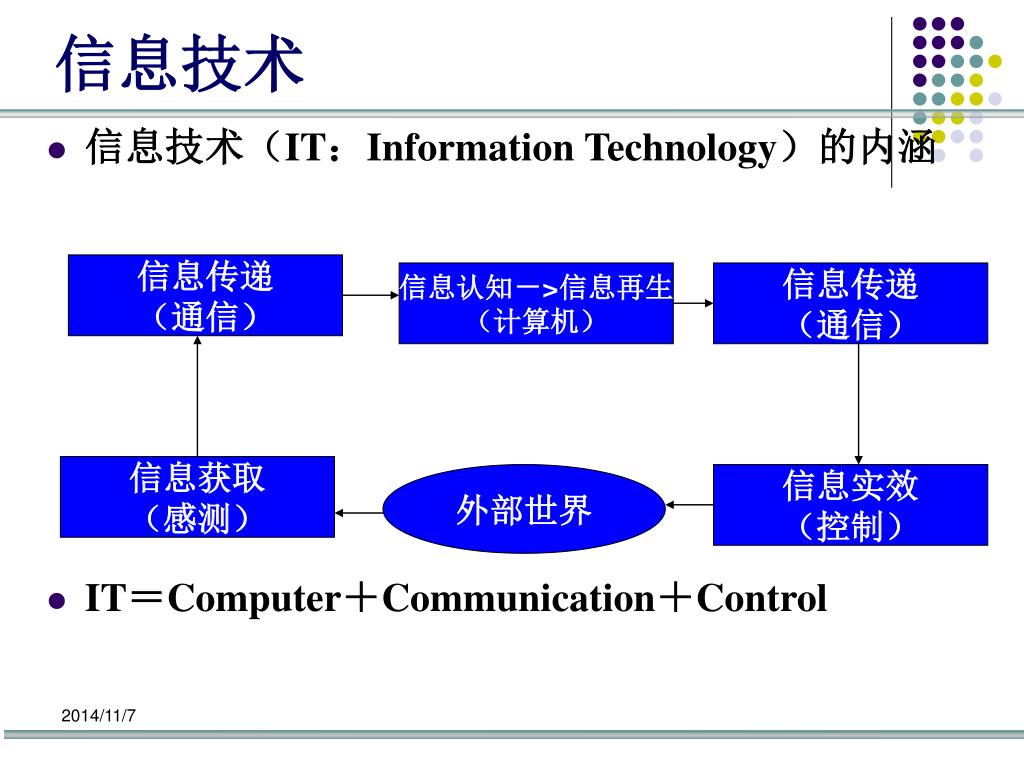 信息技术

信息技术（IT：Information Technology）的内涵

信息传递（通信）

信息认知－>信息再生（计算机）

信息传递（通信）

信息获取（感测）

外部世界

信息实效（控制）

IT＝Computer＋Communication＋Control

2014/11/7